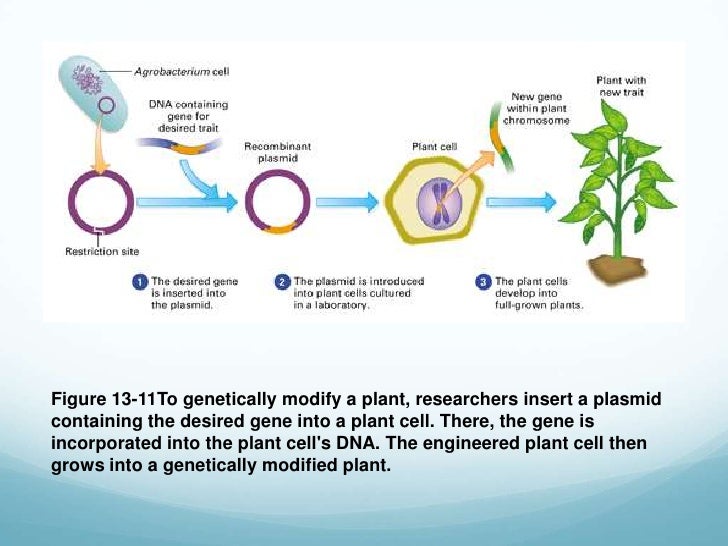 Agrobacterium cell

DNA containing gene for desired trait

Recombinant plasmid

Plant cell

New gene within plant chromosome

Plant with new trait

Restriction site

1 The desired gene is inserted into the plasmid.

2 The plasmid is introduced into plant cells cultured in a laboratory.

3 The plant cells develop into full-grown plants.

Figure 13-11To genetically modify a plant, researchers insert a plasmid containing the desired gene into a plant cell. There, the gene is incorporated into the plant cell's DNA. The engineered plant cell then grows into a genetically modified plant.